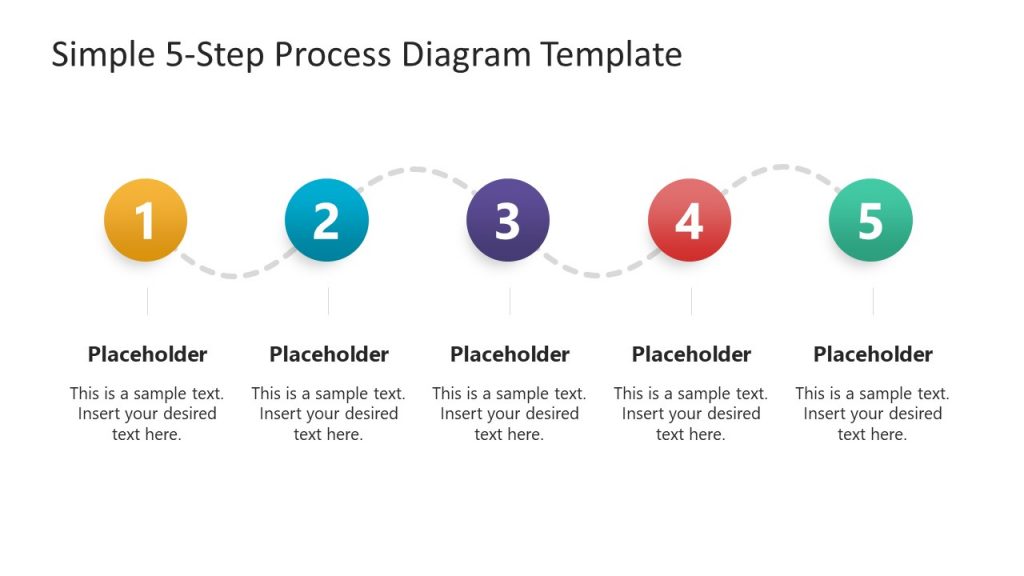 Simple 5-Step Process Diagram Template

1

Placeholder

This is a sample text. Insert your desired text here.

2

Placeholder

This is a sample text. Insert your desired text here.

3

Placeholder

This is a sample text. Insert your desired text here.

4

Placeholder

This is a sample text. Insert your desired text here.

5

Placeholder

This is a sample text. Insert your desired text here.